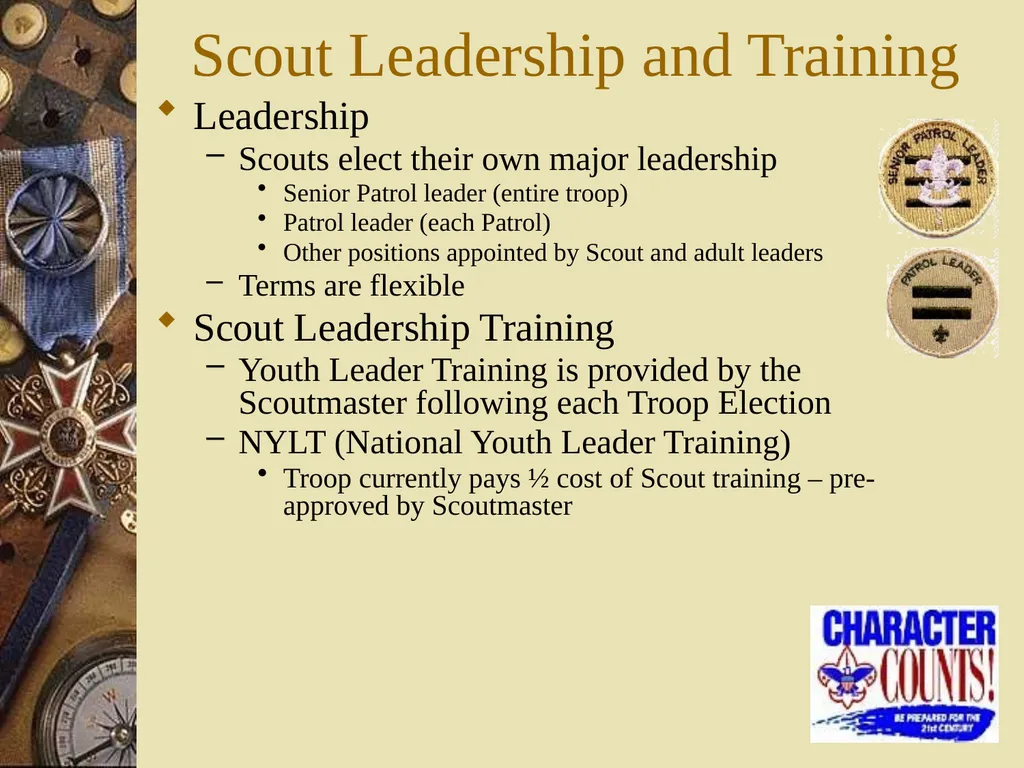 Scout Leadership and Training

Leadership
– Scouts elect their own major leadership
• Senior Patrol leader (entire troop)
• Patrol leader (each Patrol)
• Other positions appointed by Scout and adult leaders
– Terms are flexible

Scout Leadership Training
– Youth Leader Training is provided by the Scoutmaster following each Troop Election
– NYLT (National Youth Leader Training)
• Troop currently pays ½ cost of Scout training – pre-approved by Scoutmaster

SENIOR PATROL LEADER

PATROL LEADER

CHARACTER COUNTS!
BE PREPARED FOR THE 21st CENTURY